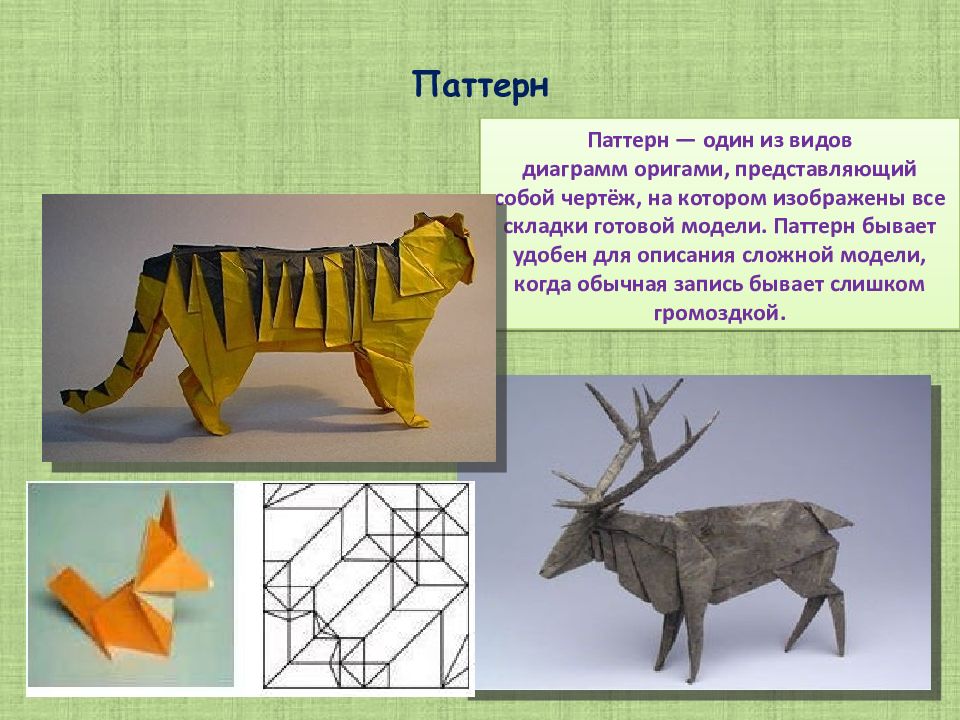 Паттерн

Паттерн — один из видов диаграмм оригами, представляющий собой чертёж, на котором изображены все складки готовой модели. Паттерн бывает удобен для описания сложной модели, когда обычная запись бывает слишком громоздкой.